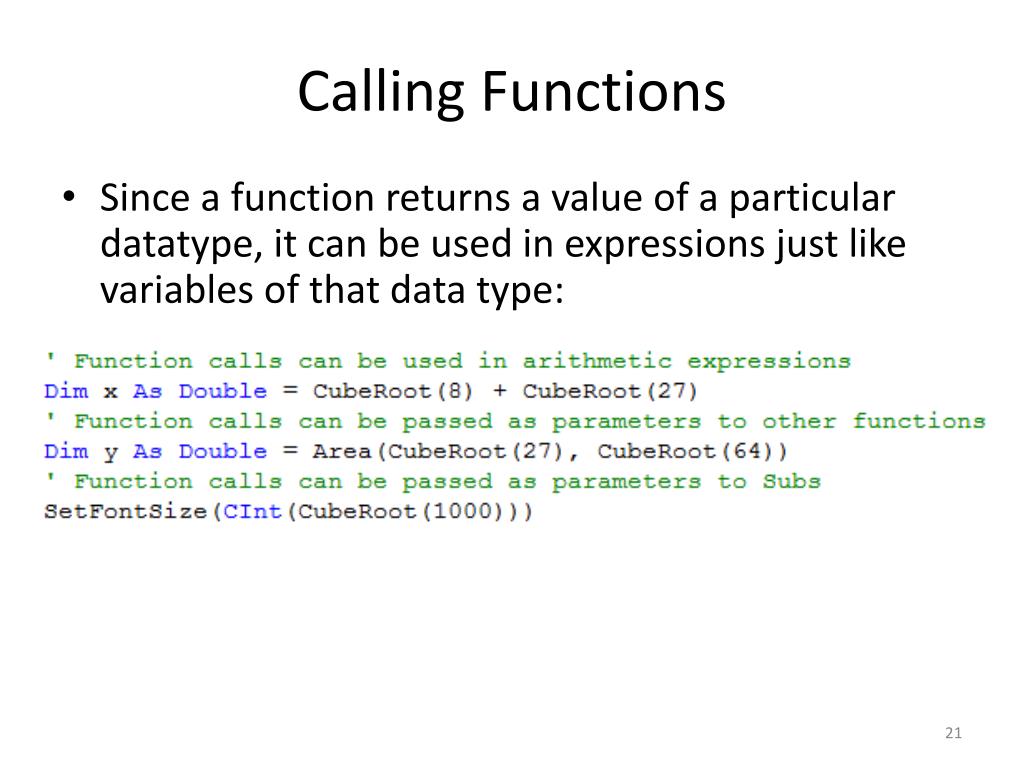 Calling Functions

• Since a function returns a value of a particular datatype, it can be used in expressions just like variables of that data type:

' Function calls can be used in arithmetic expressions
Dim x As Double = CubeRoot(8) + CubeRoot(27)
' Function calls can be passed as parameters to other functions
Dim y As Double = Area(CubeRoot(27), CubeRoot(64))
' Function calls can be passed as parameters to Subs
SetFontSize(CInt(CubeRoot(1000)))

21